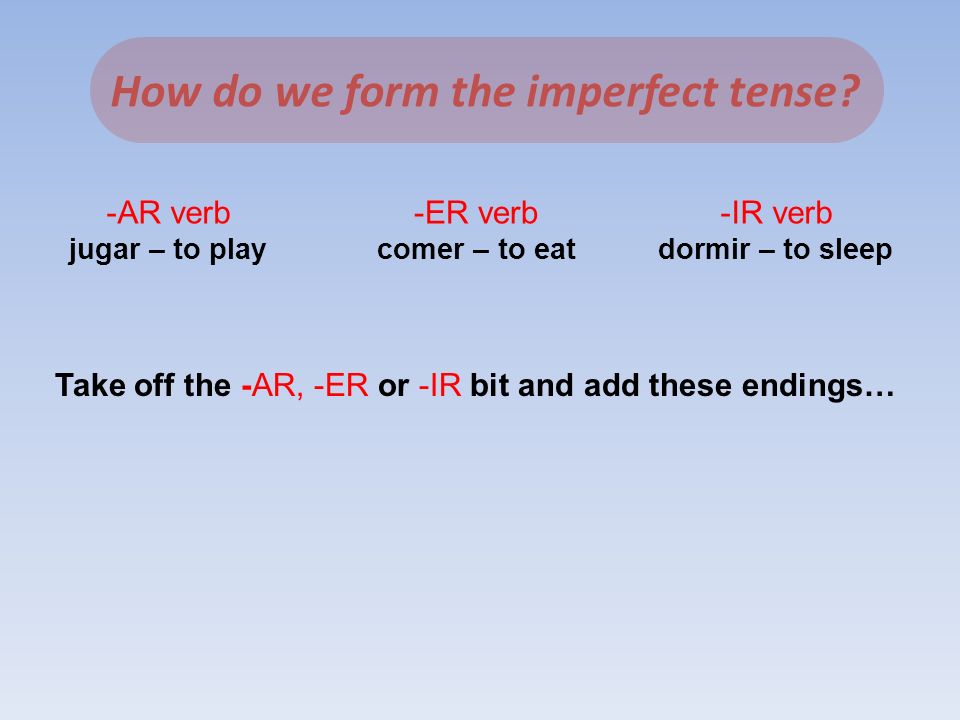 How do we form the imperfect tense?

-AR verb
jugar – to play

-ER verb
comer – to eat

-IR verb
dormir – to sleep

Take off the -AR, -ER or -IR bit and add these endings…